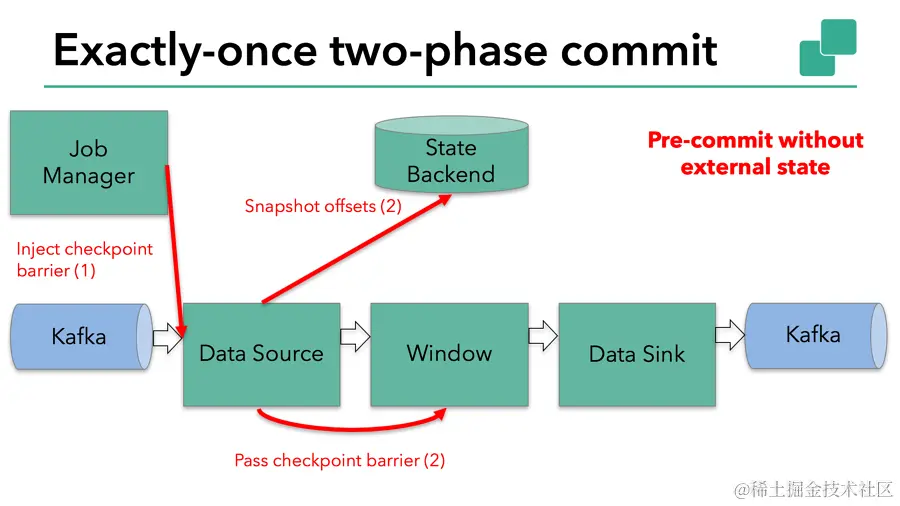 Exactly-once two-phase commit

Job Manager

State Backend

Pre-commit without external state

Snapshot offsets (2)

Inject checkpoint barrier (1)

Kafka

Data Source

Window

Data Sink

Kafka

Pass checkpoint barrier (2)

@稀土掘金技术社区